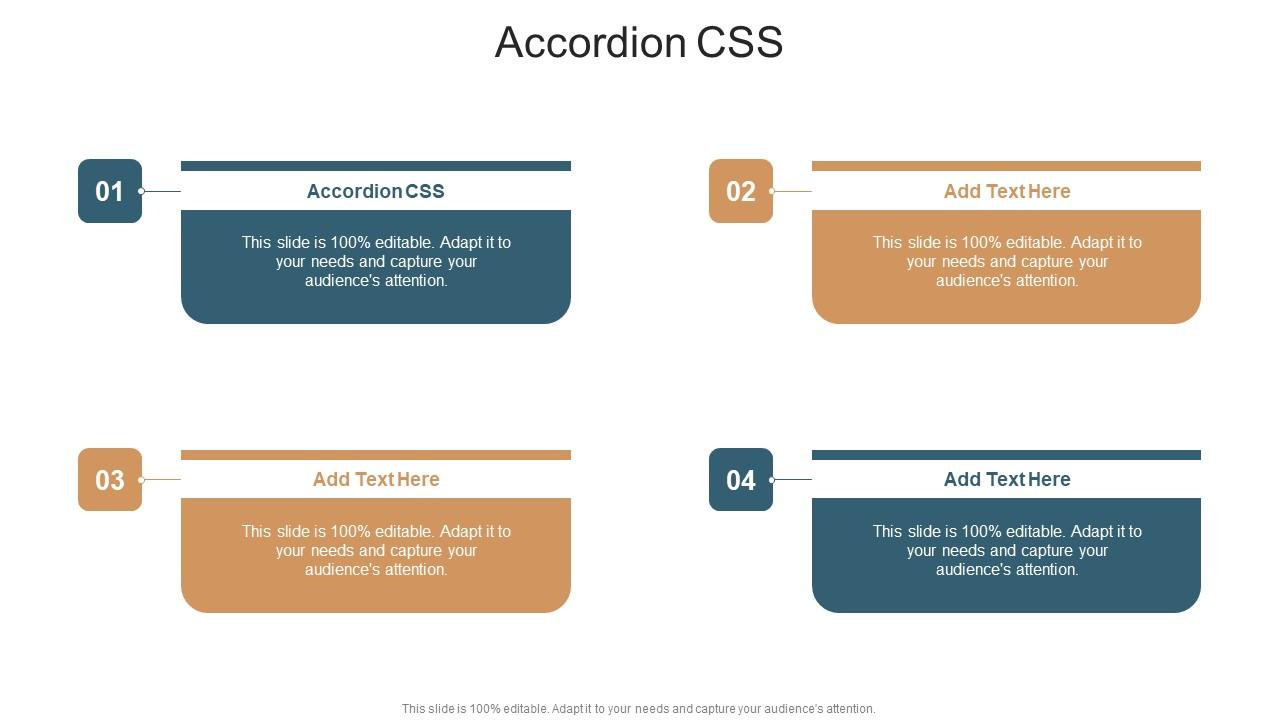 Accordion CSS

01

Accordion CSS

This slide is 100% editable. Adapt it to your needs and capture your audience's attention.

02

Add Text Here

This slide is 100% editable. Adapt it to your needs and capture your audience's attention.

03

Add Text Here

This slide is 100% editable. Adapt it to your needs and capture your audience's attention.

04

Add Text Here

This slide is 100% editable. Adapt it to your needs and capture your audience's attention.

This slide is 100% editable. Adapt it to your needs and capture your audience's attention.